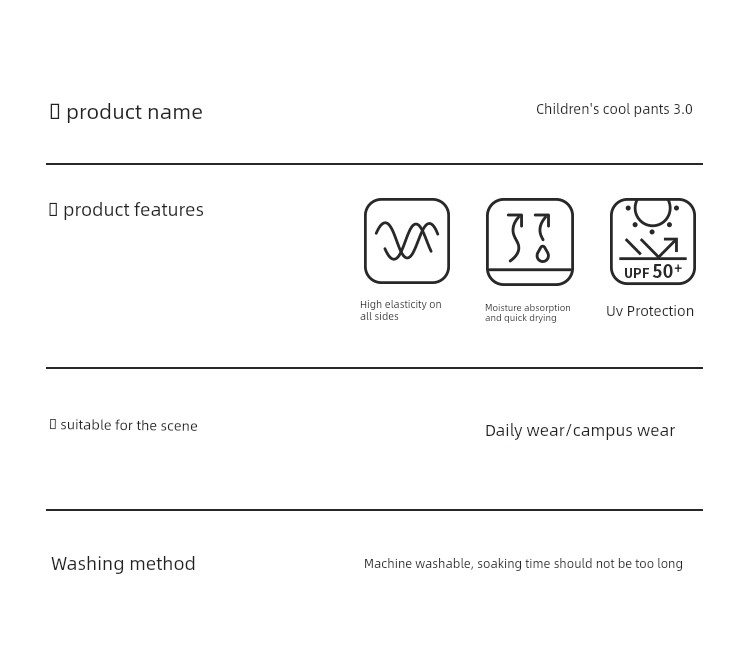 ▯ product name

Children's cool pants 3.0

▯ product features

UPF 50+

High elasticity on all sides

Moisture absorption and quick drying

Uv Protection

▯ suitable for the scene

Daily wear/campus wear

Washing method

Machine washable, soaking time should not be too long